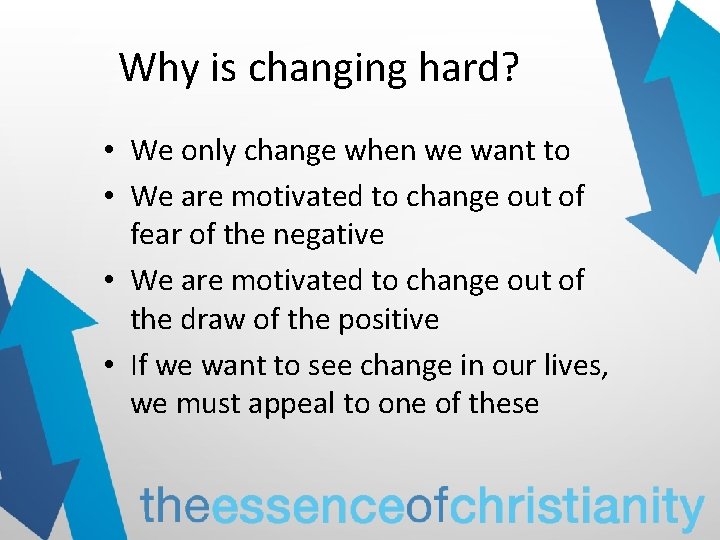 Why is changing hard?

• We only change when we want to
• We are motivated to change out of fear of the negative
• We are motivated to change out of the draw of the positive
• If we want to see change in our lives, we must appeal to one of these

theessenceofchristianity